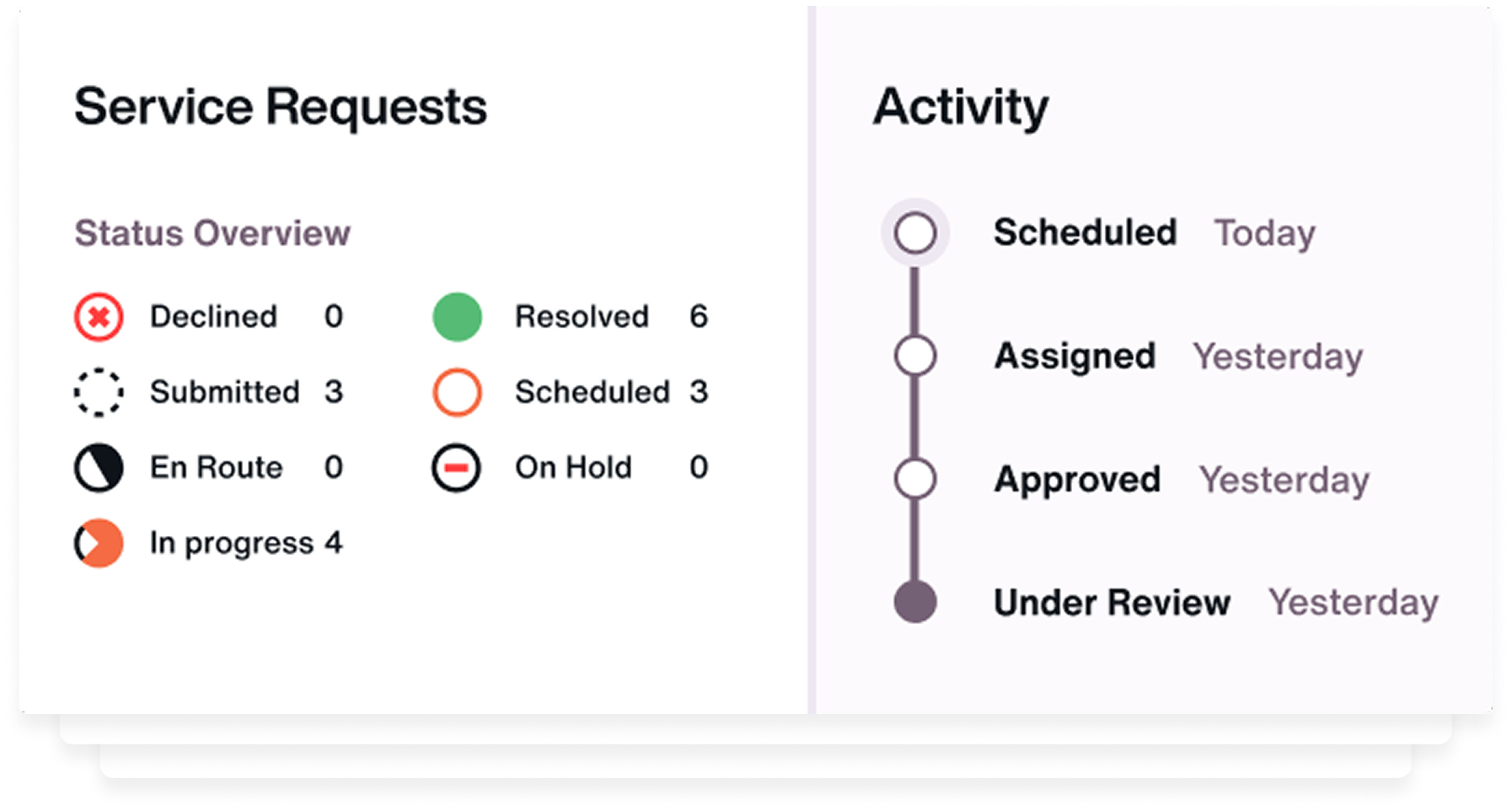 Service Requests

Status Overview

Declined 0
Submitted 3
En Route 0
In progress 4

Resolved 6
Scheduled 3
On Hold 0

Activity

Scheduled Today
Assigned Yesterday
Approved Yesterday
Under Review Yesterday